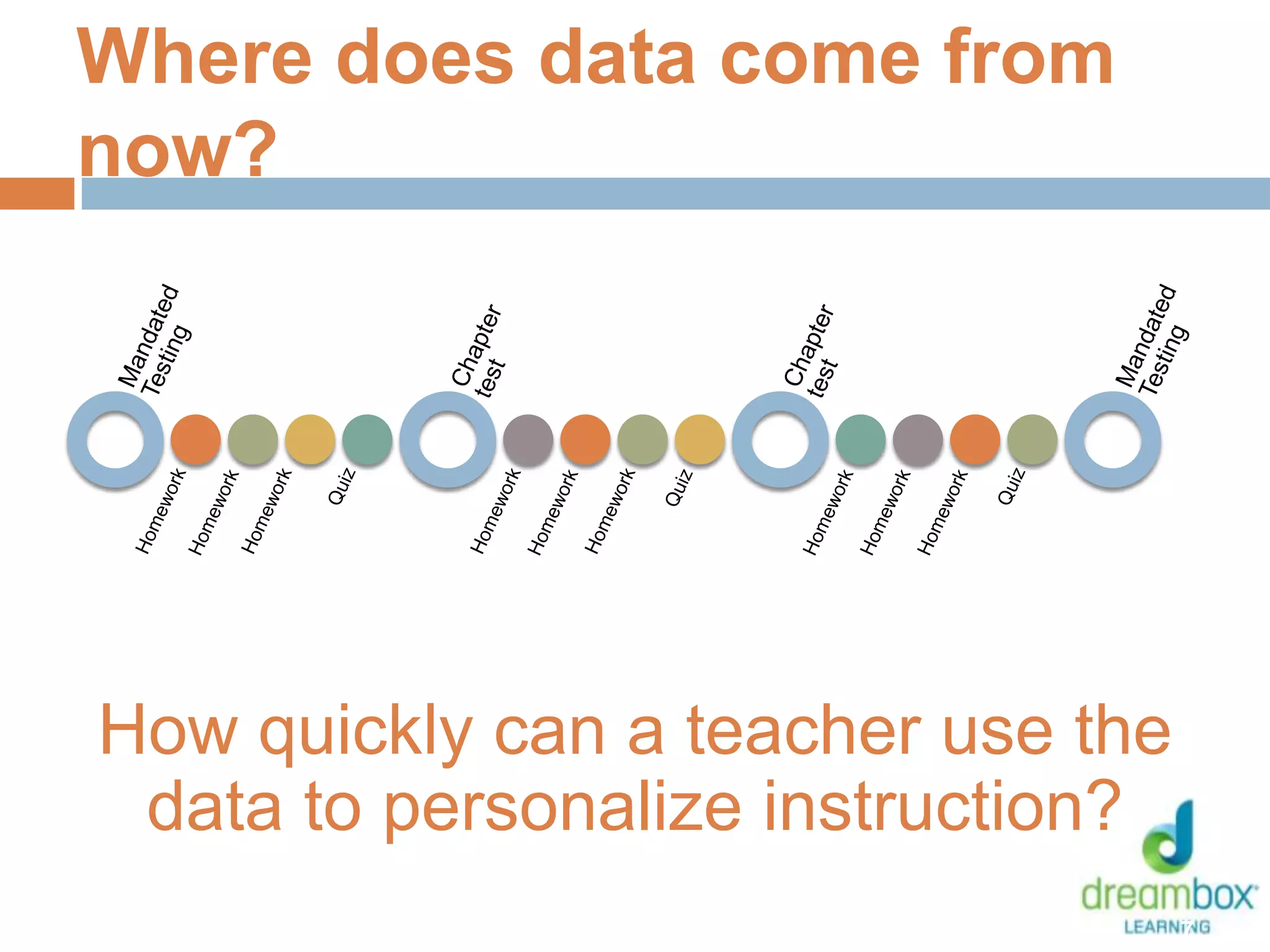 Where does data come from now?

Mandated Testing

Homework

Homework

Homework

Quiz

Chapter test

Homework

Homework

Homework

Quiz

Chapter test

Homework

Homework

Homework

Quiz

Mandated Testing

How quickly can a teacher use the data to personalize instruction?

dreambox LEARNING